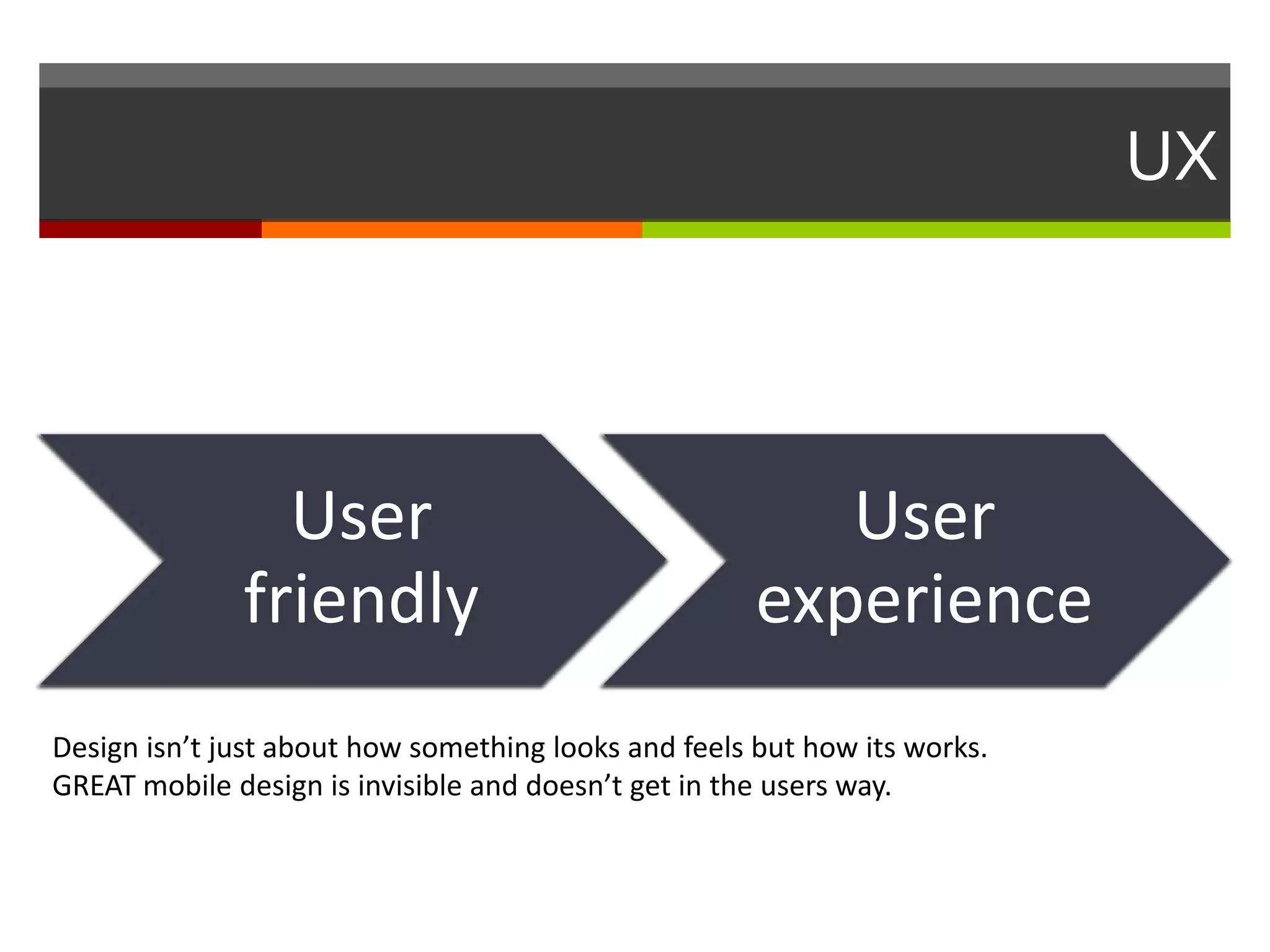 UX

User friendly

User experience

Design isn’t just about how something looks and feels but how its works.
GREAT mobile design is invisible and doesn’t get in the users way.